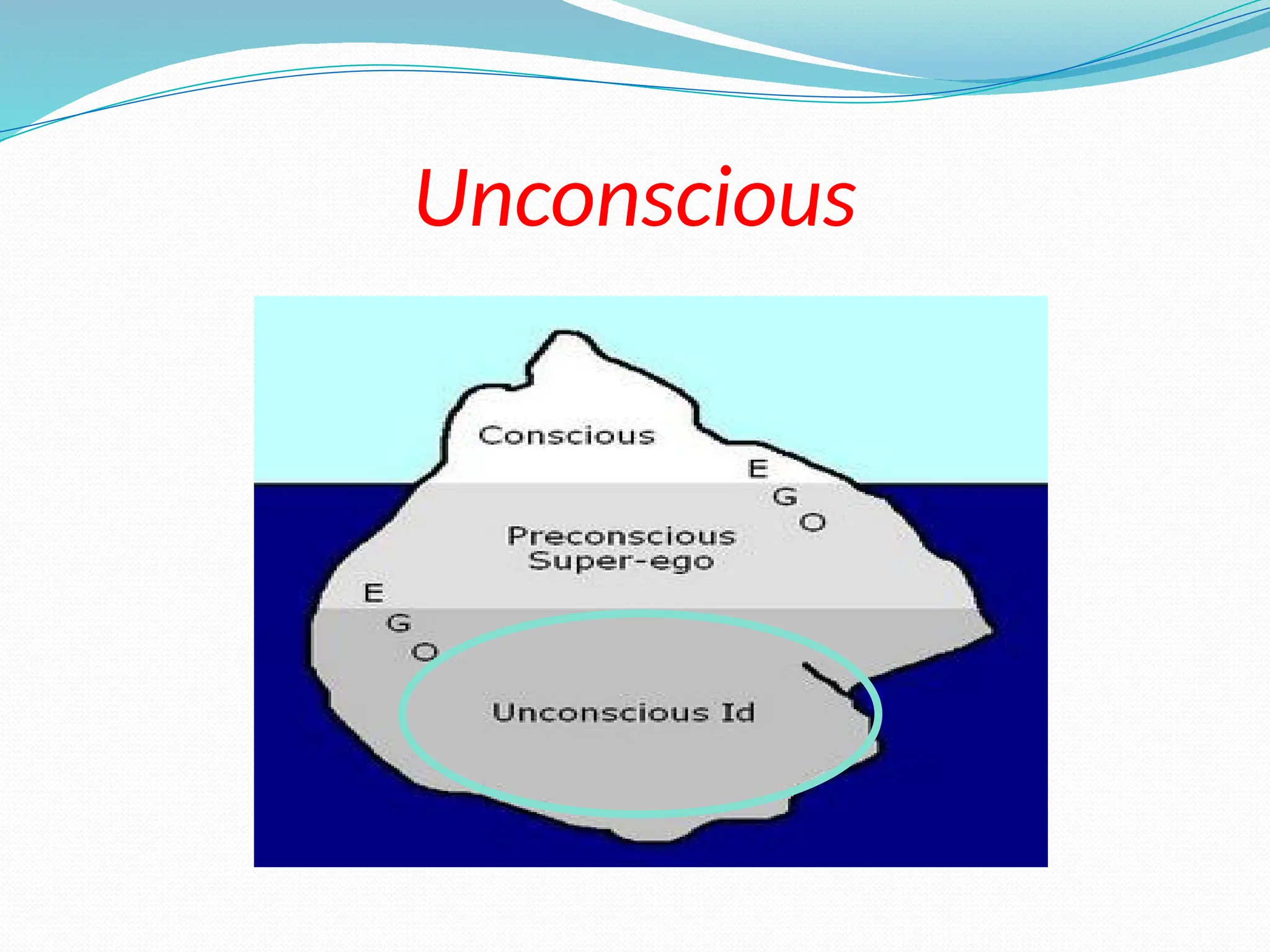 Unconscious

Conscious

E
G
O

Preconscious
Super-ego

E
G
O

Unconscious Id